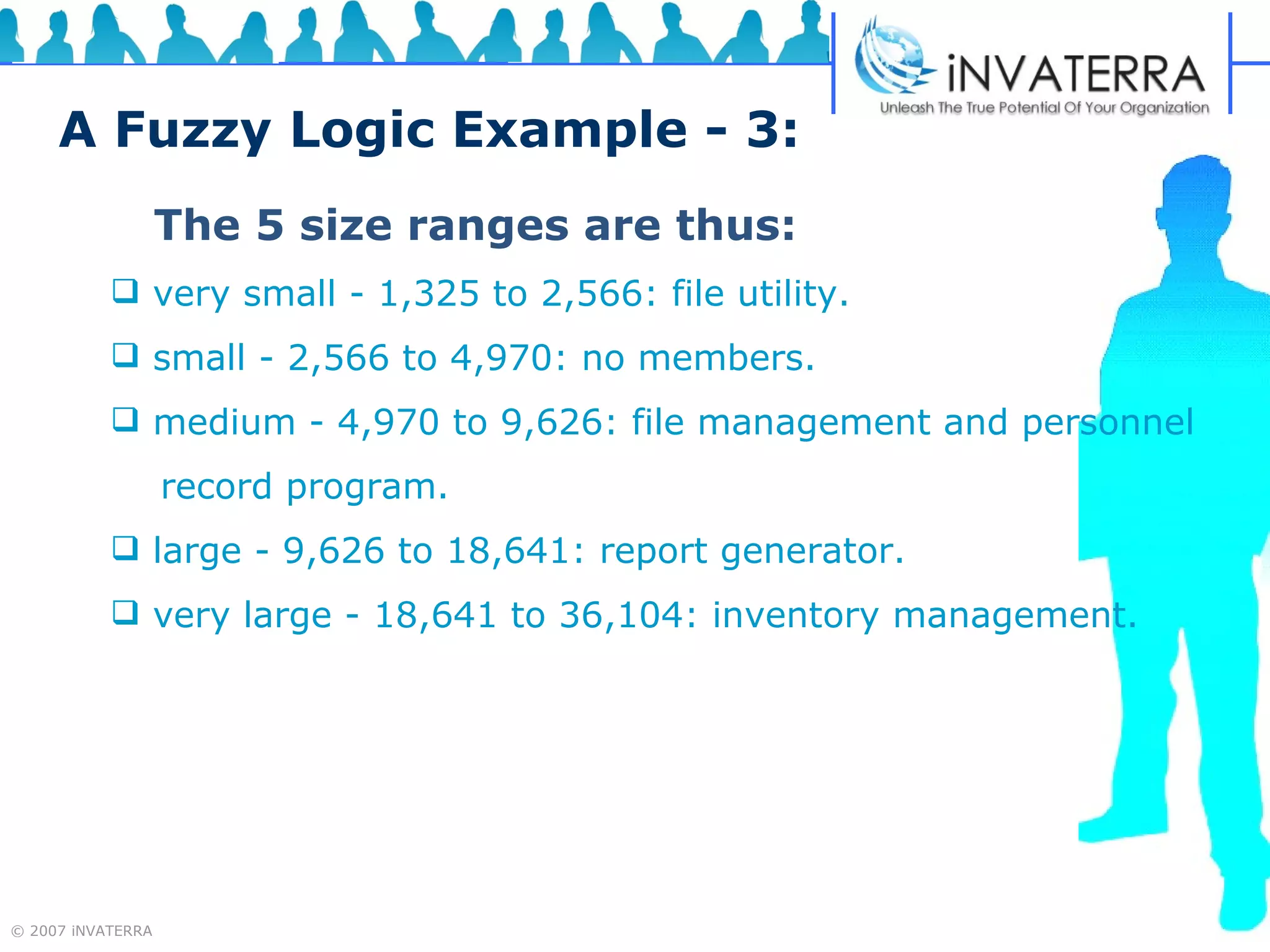 iNVATERRA
Unleash The True Potential Of Your Organization

A Fuzzy Logic Example - 3:

The 5 size ranges are thus:

❑ very small - 1,325 to 2,566: file utility.

❑ small - 2,566 to 4,970: no members.

❑ medium - 4,970 to 9,626: file management and personnel record program.

❑ large - 9,626 to 18,641: report generator.

❑ very large - 18,641 to 36,104: inventory management.

© 2007 iNVATERRA